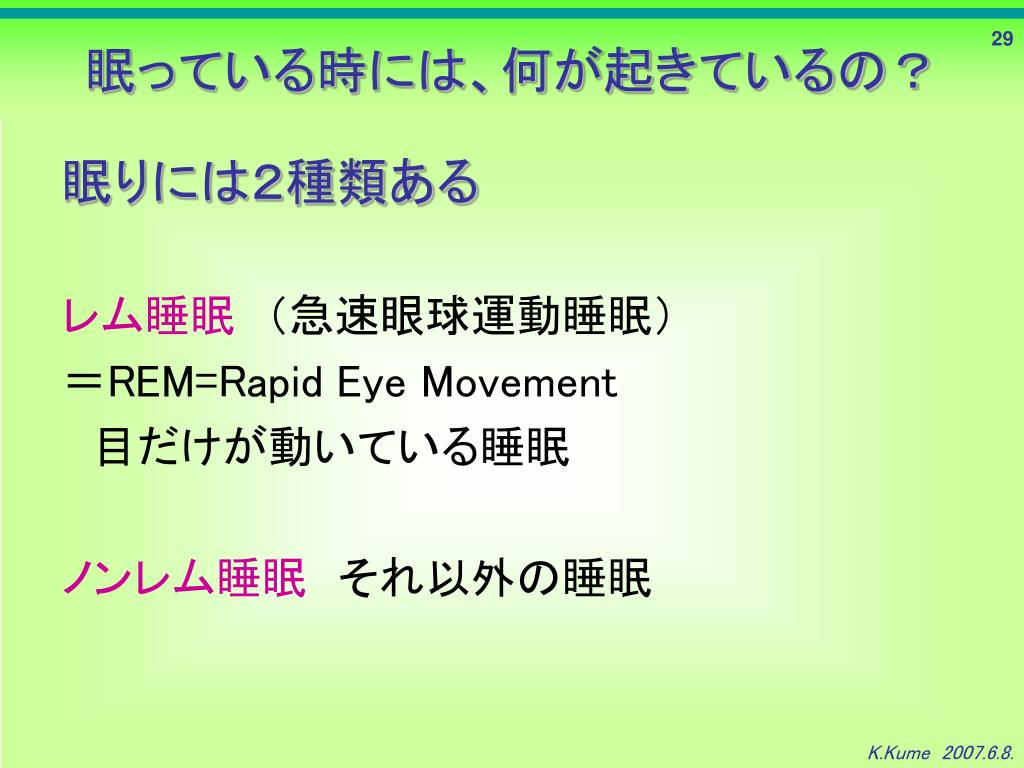 29

眠っている時には、何が起きているの？

眠りには2種類ある

レム睡眠　（急速眼球運動睡眠）
＝REM=Rapid Eye Movement
目だけが動いている睡眠

ノンレム睡眠　それ以外の睡眠

K.Kume　2007.6.8.